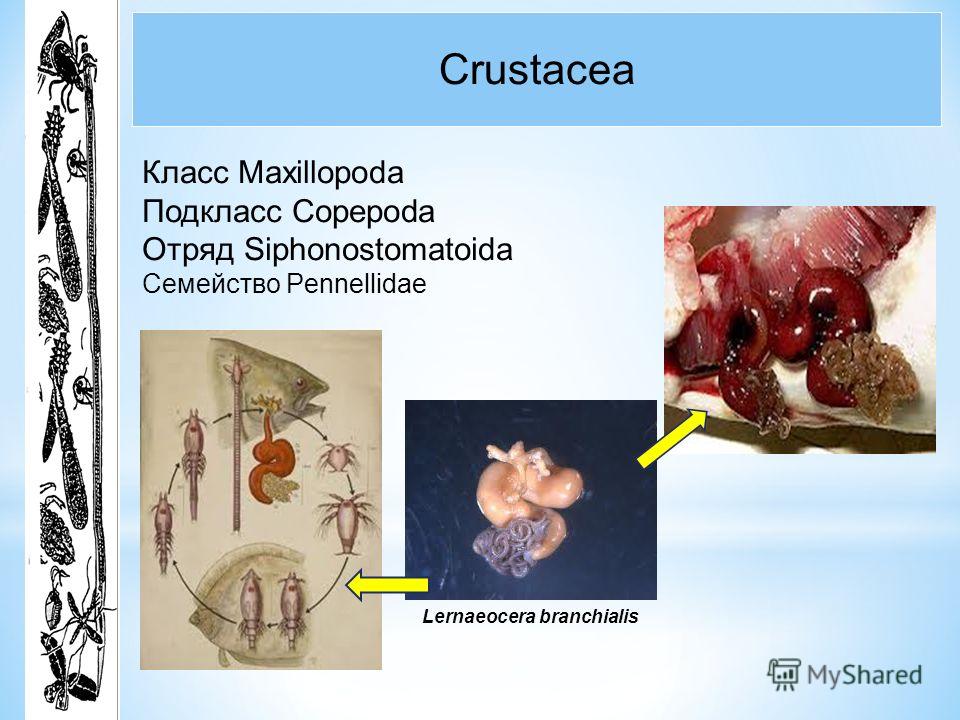 Crustacea

Класс Maxillopoda
Подкласс Copepoda
Отряд Siphonostomatoida
Семейство Pennellidae

Lernaeocera branchialis

MyShared